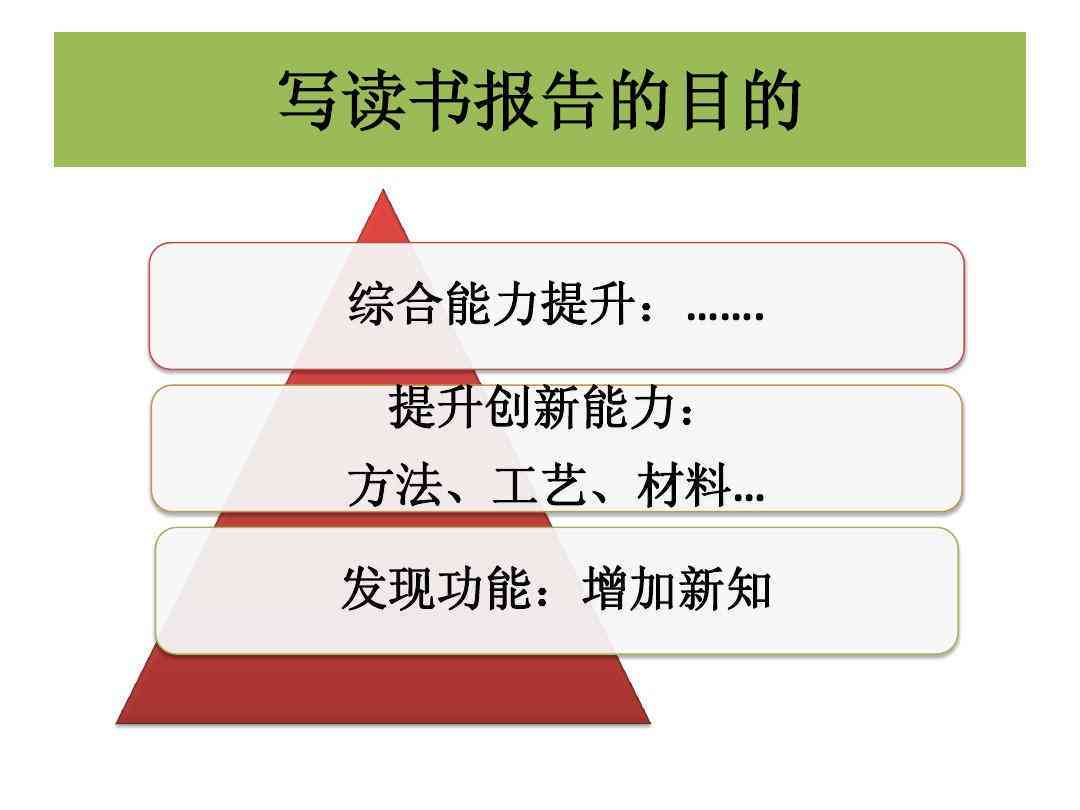 写读书报告的目的

综合能力提升：…….

提升创新能力：
方法、工艺、材料…

发现功能：增加新知